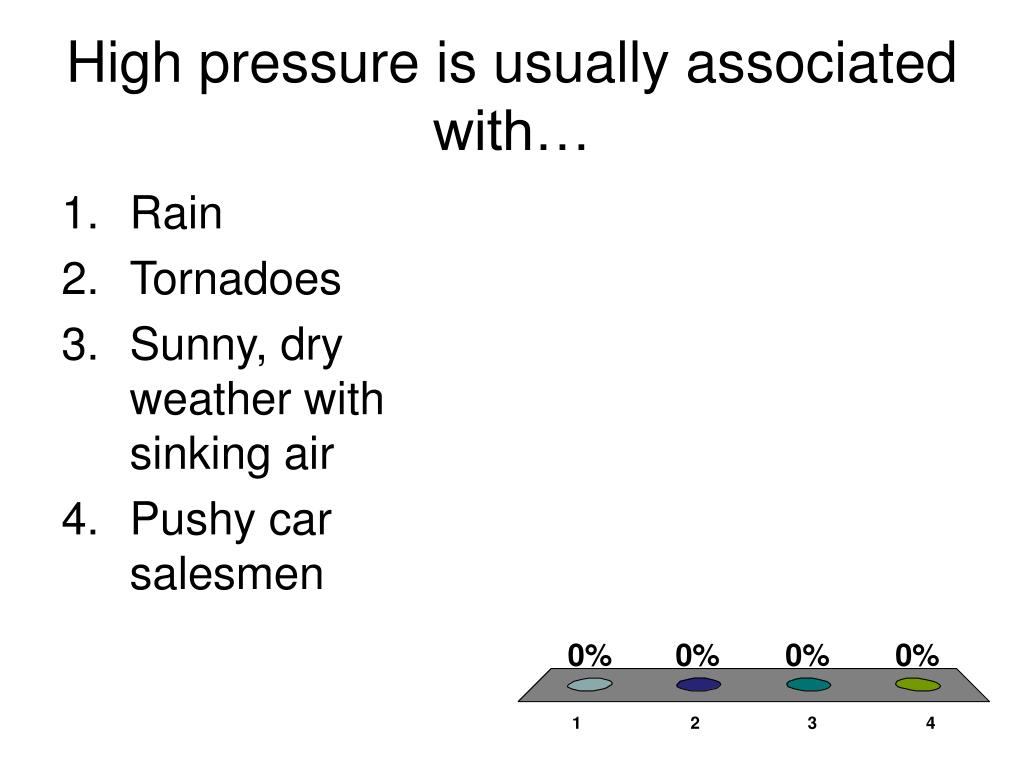 High pressure is usually associated with…

1. Rain
2. Tornadoes
3. Sunny, dry weather with sinking air
4. Pushy car salesmen

0% 0% 0% 0%

1 2 3 4